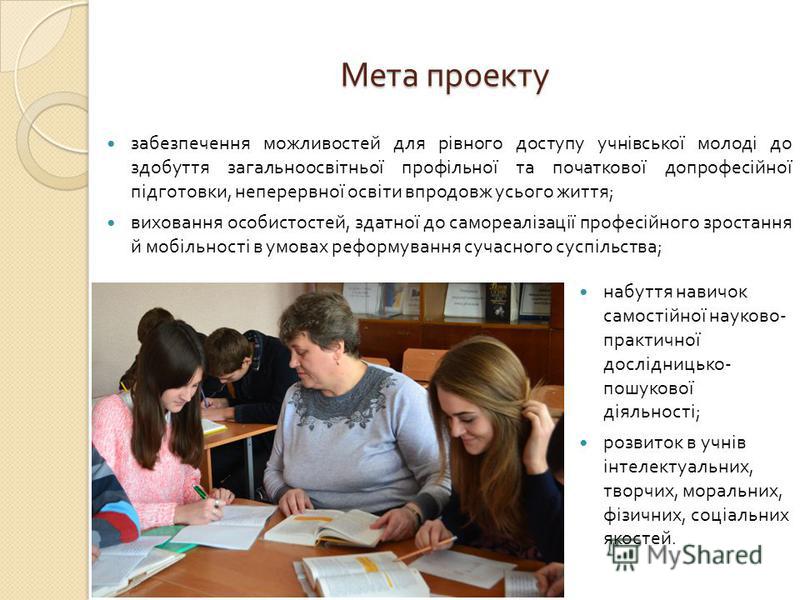 Мета проекту

забезпечення можливостей для рівного доступу учнівської молоді до здобуття загальноосвітньої профільної та початкової допрофесійної підготовки, неперервної освіти впродовж усього життя;

виховання особистостей, здатної до самореалізації професійного зростання й мобільності в умовах реформування сучасного суспільства;

набуття навичок самостійної науково-практичної дослідницько-пошукової діяльності;

розвиток в учнів інтелектуальних, творчих, моральних, фізичних, соціальних якостей.

MyShared